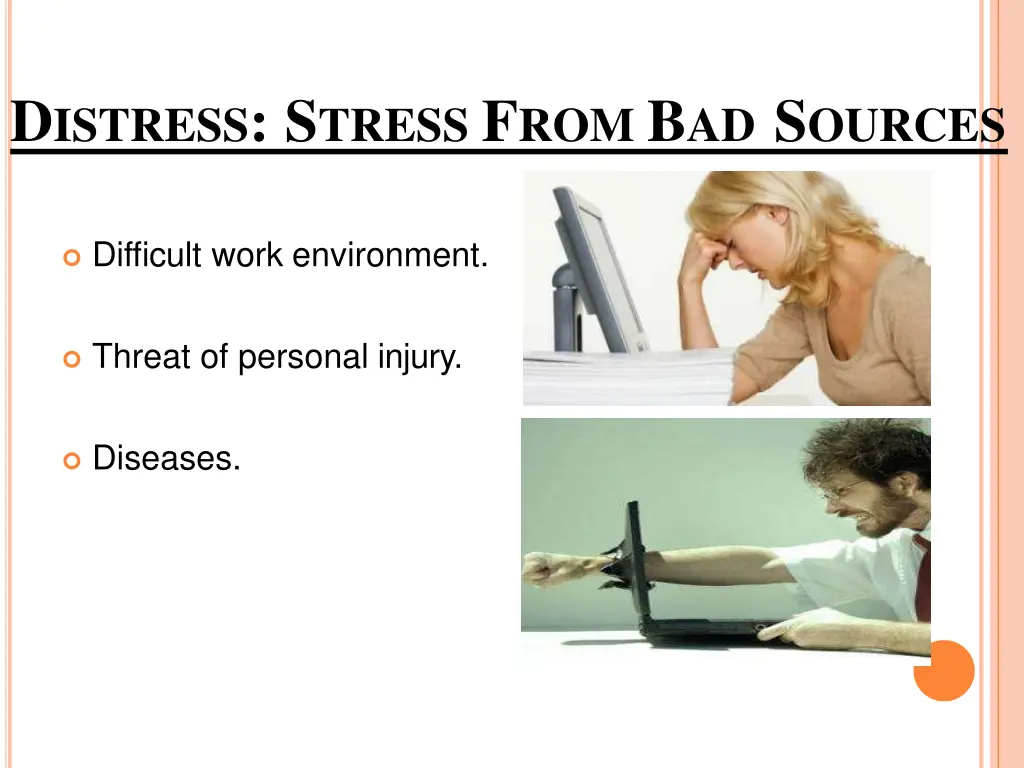 DISTRESS: STRESS FROM BAD SOURCES

Difficult work environment.

Threat of personal injury.

Diseases.